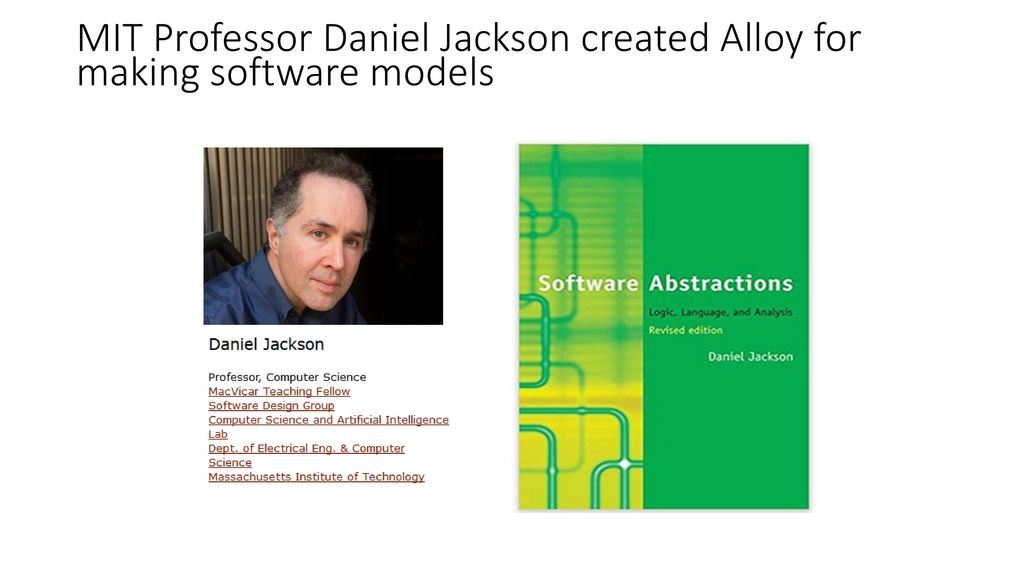 MIT Professor Daniel Jackson created Alloy for making software models

Daniel Jackson

Professor, Computer Science
MacVicar Teaching Fellow
Software Design Group
Computer Science and Artificial Intelligence Lab
Dept. of Electrical Eng. & Computer Science
Massachusetts Institute of Technology

Software Abstractions

Logic, Language, and Analysis
Revised edition

Daniel Jackson